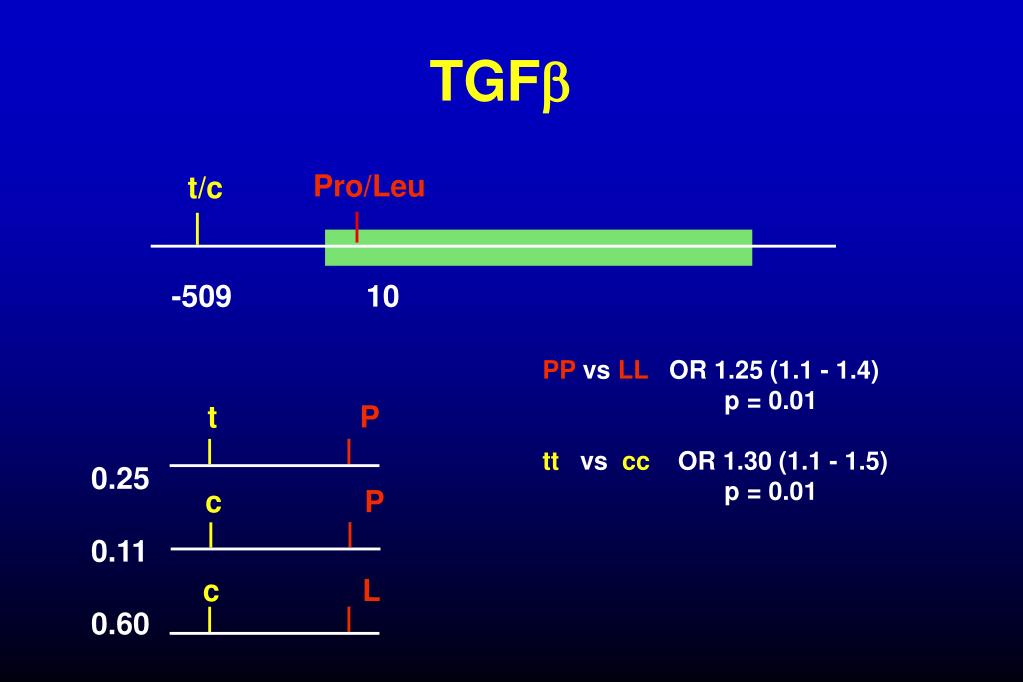 TGFβ

t/c

Pro/Leu

-509

10

PP vs LL OR 1.25 (1.1 - 1.4)
p = 0.01

tt vs cc OR 1.30 (1.1 - 1.5)
p = 0.01

t P

0.25

c P

0.11

c L

0.60